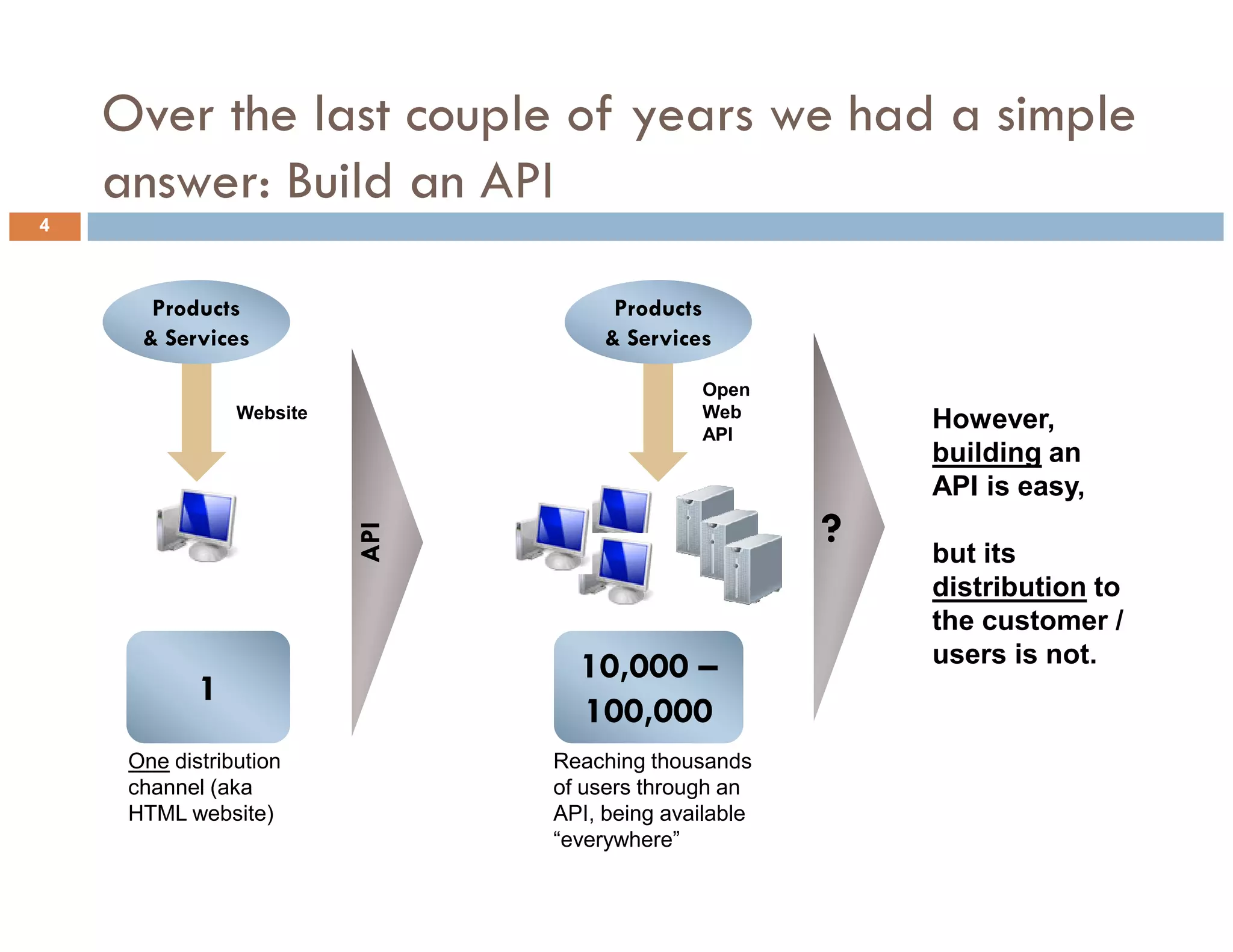 Over the last couple of years we had a simple answer: Build an API

4

Products & Services

Website

1

One distribution channel (aka HTML website)

API

Products & Services

Open Web API

10,000 – 100,000

Reaching thousands of users through an API, being available “everywhere”

?

However, building an API is easy,

but its distribution to the customer / users is not.